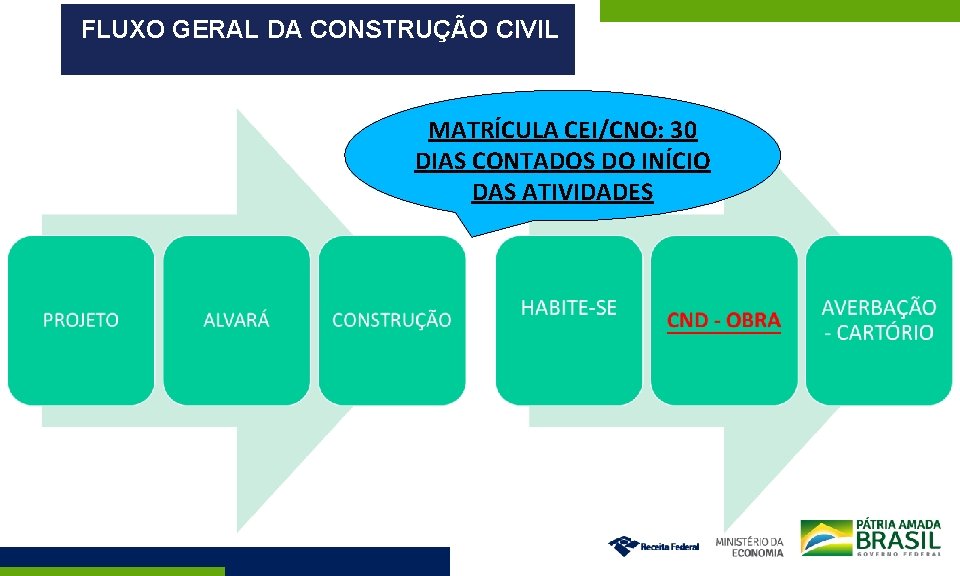 FLUXO GERAL DA CONSTRUÇÃO CIVIL

MATRÍCULA CEI/CNO: 30 DIAS CONTADOS DO INÍCIO DAS ATIVIDADES

PROJETO

ALVARÁ

CONSTRUÇÃO

HABITE-SE

CND - OBRA

AVERBAÇÃO - CARTÓRIO

Receita Federal

MINISTÉRIO DA ECONOMIA

PÁTRIA AMADA BRASIL GOVERNO FEDERAL